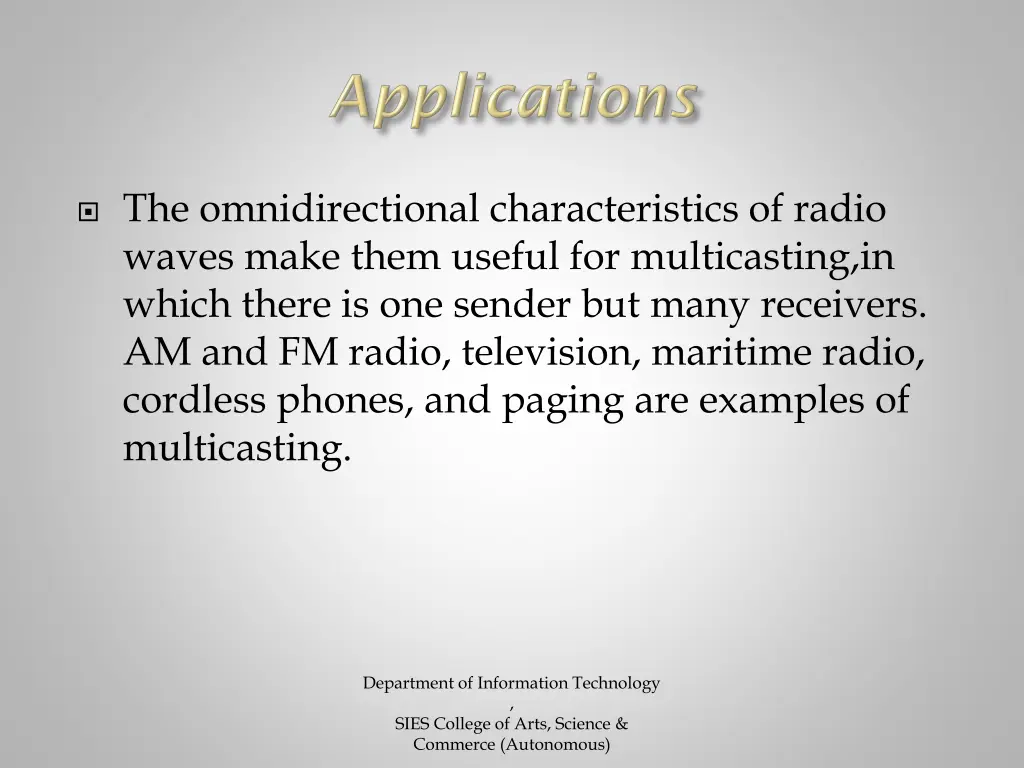 Applications

The omnidirectional characteristics of radio waves make them useful for multicasting,in which there is one sender but many receivers. AM and FM radio, television, maritime radio, cordless phones, and paging are examples of multicasting.

Department of Information Technology
,
SIES College of Arts, Science & Commerce (Autonomous)